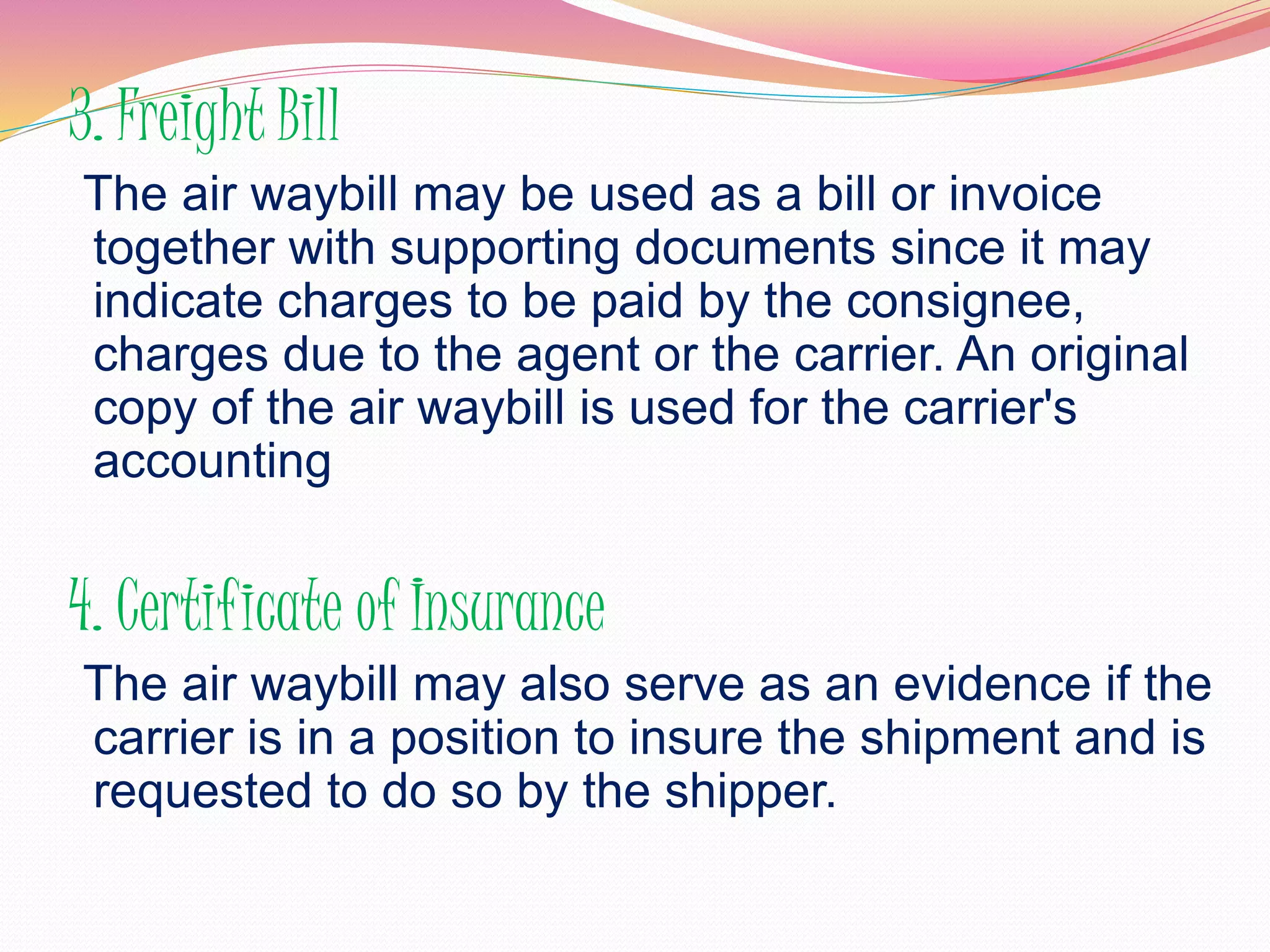 3. Freight Bill

The air waybill may be used as a bill or invoice together with supporting documents since it may indicate charges to be paid by the consignee, charges due to the agent or the carrier. An original copy of the air waybill is used for the carrier's accounting

4. Certificate of Insurance

The air waybill may also serve as an evidence if the carrier is in a position to insure the shipment and is requested to do so by the shipper.